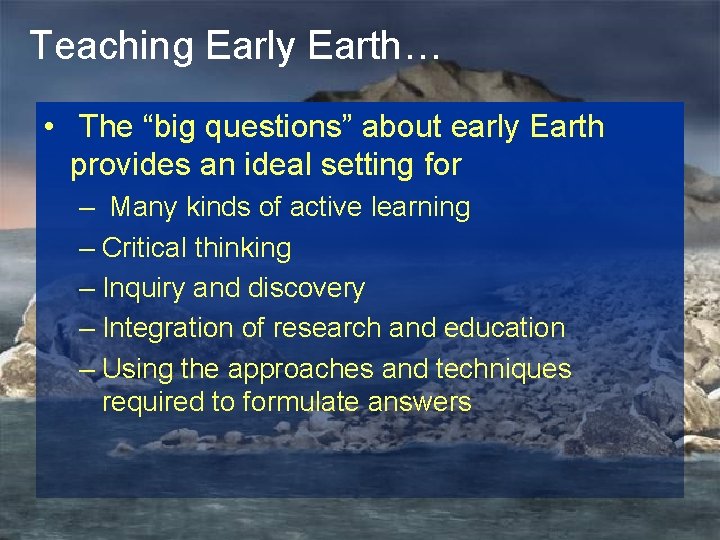 Teaching Early Earth…

• The “big questions” about early Earth provides an ideal setting for

– Many kinds of active learning
– Critical thinking
– Inquiry and discovery
– Integration of research and education
– Using the approaches and techniques required to formulate answers